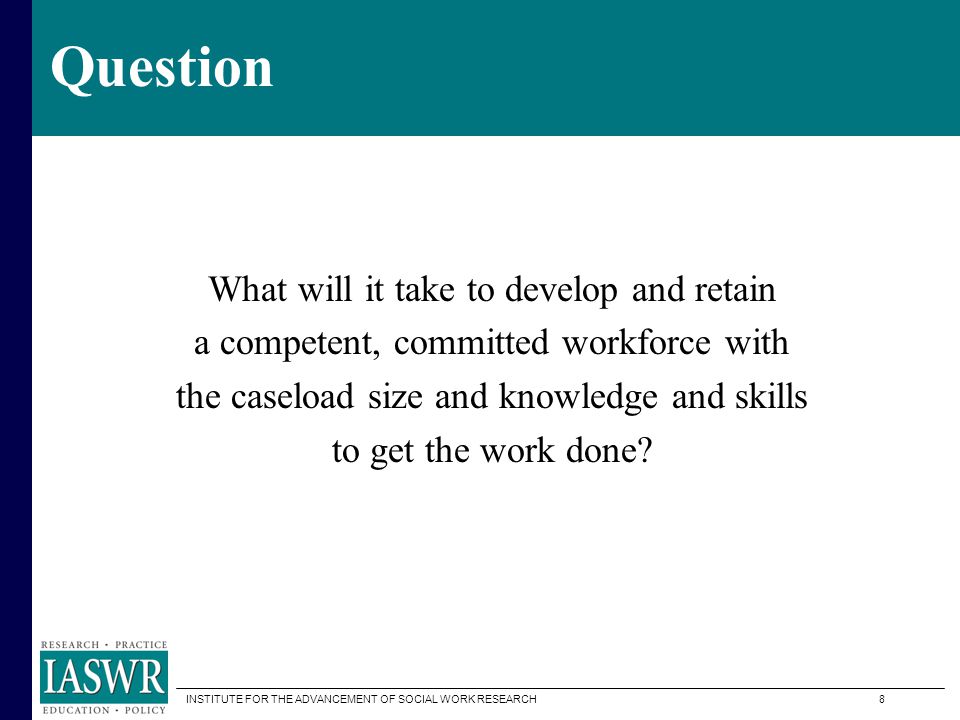 Question

What will it take to develop and retain a competent, committed workforce with the caseload size and knowledge and skills to get the work done?

RESEARCH • PRACTICE
IASWR
EDUCATION • POLICY

INSTITUTE FOR THE ADVANCEMENT OF SOCIAL WORK RESEARCH

8